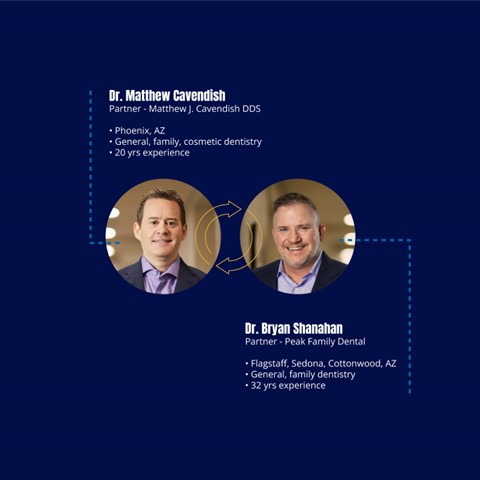 Dr. Matthew Cavendish
Partner - Matthew J. Cavendish DDS

• Phoenix, AZ
• General, family, cosmetic dentistry
• 20 yrs experience

Dr. Bryan Shanahan
Partner - Peak Family Dental

• Flagstaff, Sedona, Cottonwood, AZ
• General, family dentistry
• 32 yrs experience